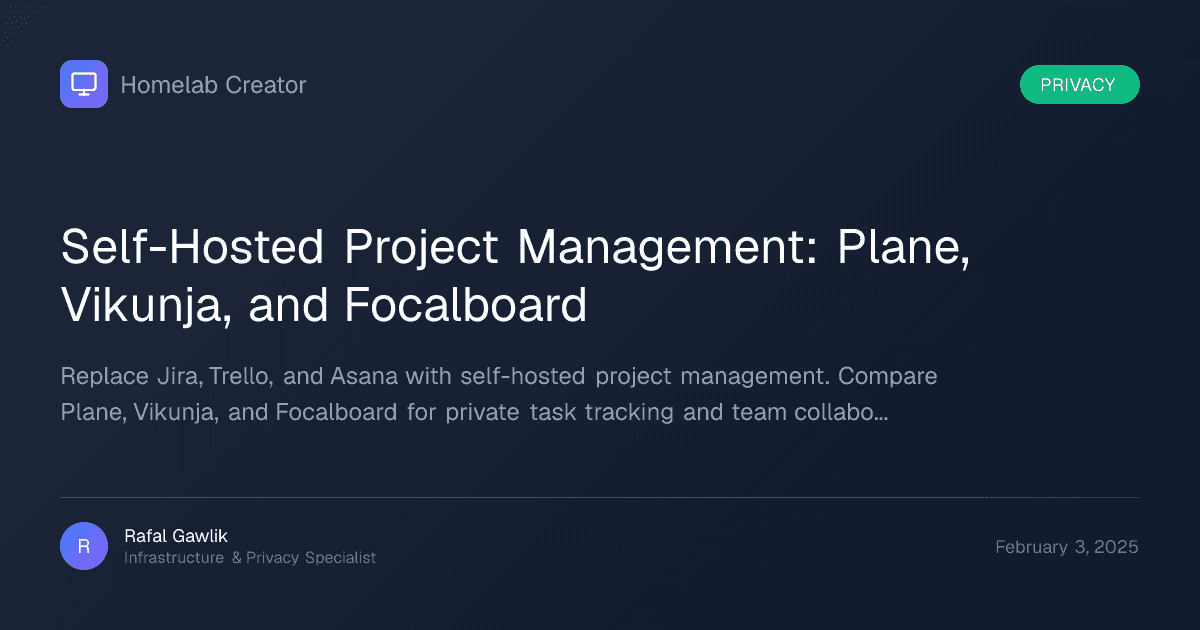 Homelab Creator

PRIVACY

Self-Hosted Project Management: Plane, Vikunja, and Focalboard

Replace Jira, Trello, and Asana with self-hosted project management. Compare Plane, Vikunja, and Focalboard for private task tracking and team collabo...

R

Rafal Gawlik
Infrastructure & Privacy Specialist

February 3, 2025